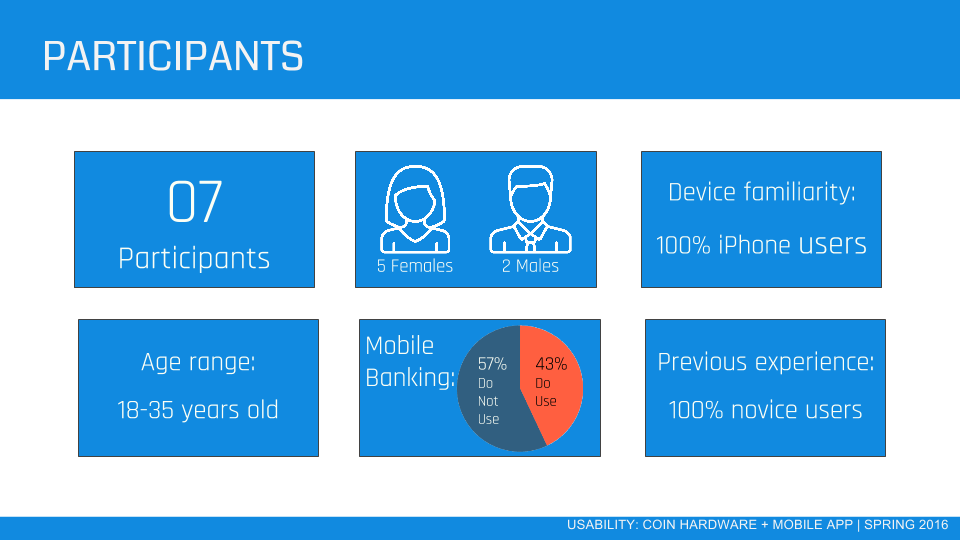 PARTICIPANTS

07

Participants

5 Females

2 Males

Device familiarity:

100% iPhone users

Age range:

18-35 years old

Mobile Banking:

57% Do Not Use

43% Do Use

Previous experience:

100% novice users

USABILITY: COIN HARDWARE + MOBILE APP | SPRING 2016